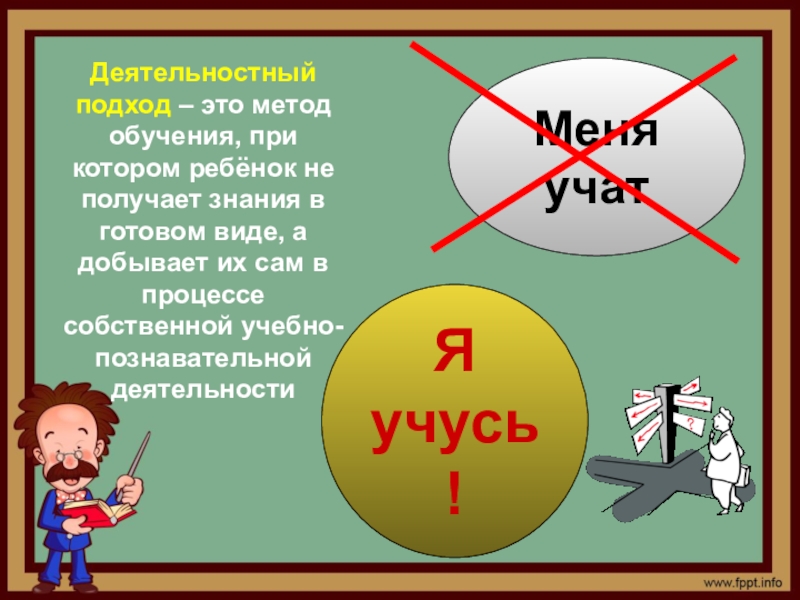 Деятельностный подход – это метод обучения, при котором ребёнок не получает знания в готовом виде, а добывает их сам в процессе собственной учебно-познавательной деятельности

Меня учат

Я учусь !

?

www.fppt.info